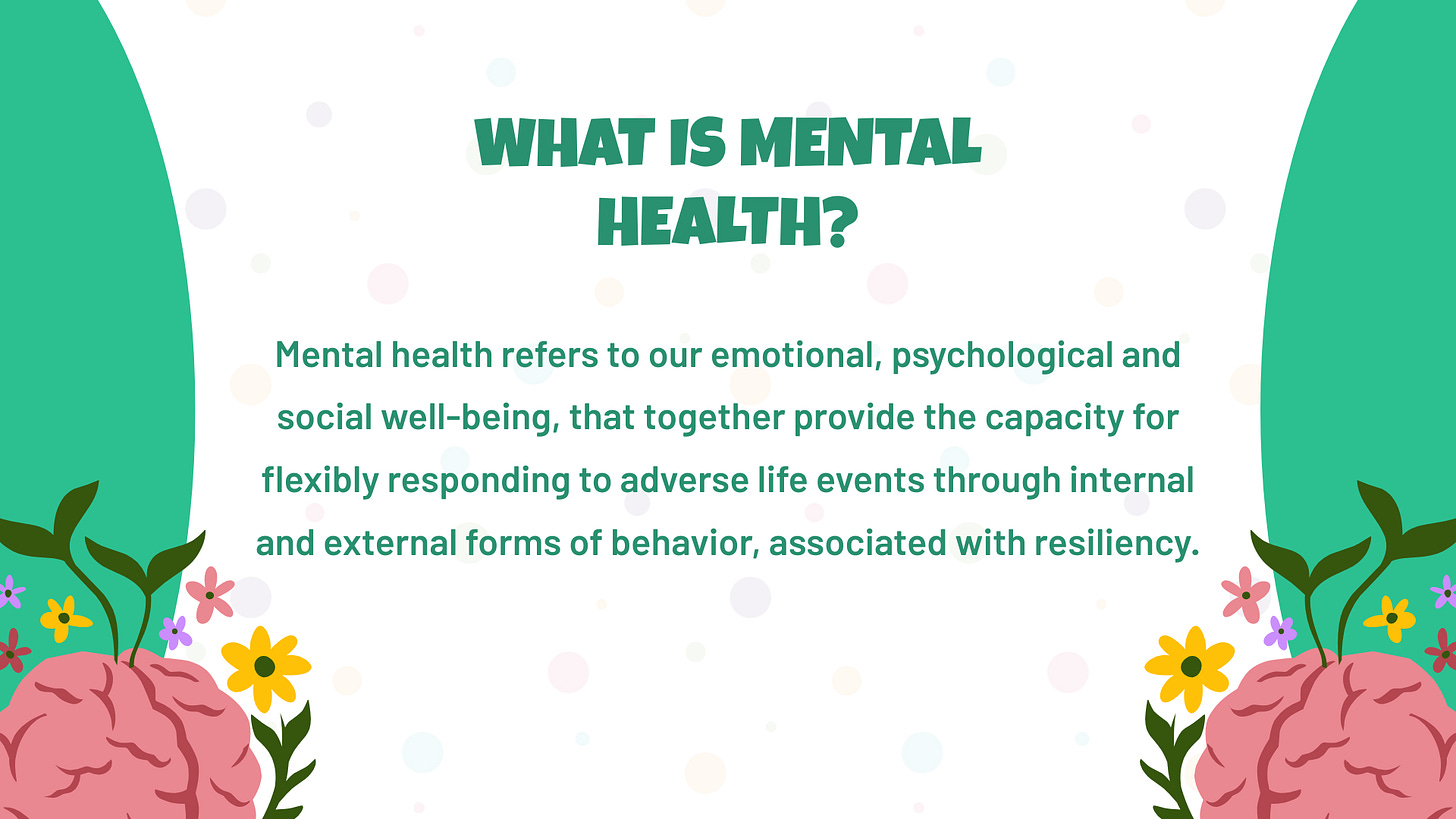 WHAT IS MENTAL HEALTH?

Mental health refers to our emotional, psychological and social well-being, that together provide the capacity for flexibly responding to adverse life events through internal and external forms of behavior, associated with resiliency.